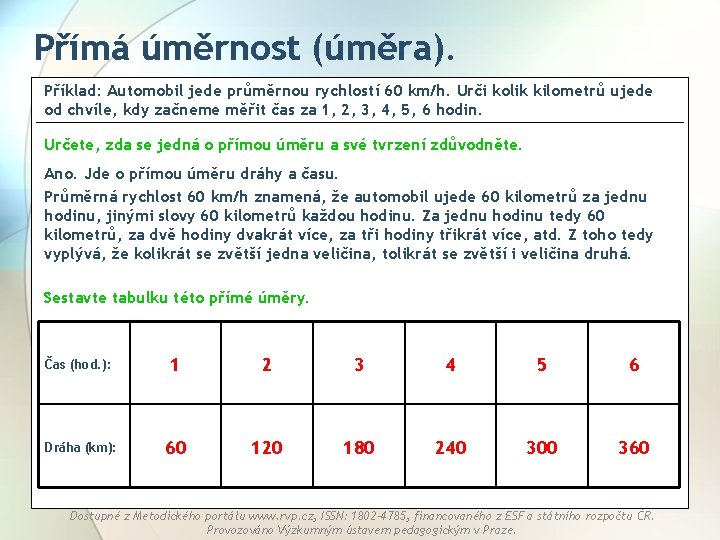 Přímá úměrnost (úměra).

Příklad: Automobil jede průměrnou rychlostí 60 km/h. Urči kolik kilometrů ujede od chvíle, kdy začneme měřit čas za 1, 2, 3, 4, 5, 6 hodin.

Určete, zda se jedná o přímou úměru a své tvrzení zdůvodněte.

Ano. Jde o přímou úměru dráhy a času.
Průměrná rychlost 60 km/h znamená, že automobil ujede 60 kilometrů za jednu hodinu, jinými slovy 60 kilometrů každou hodinu. Za jednu hodinu tedy 60 kilometrů, za dvě hodiny dvakrát více, za tři hodiny třikrát více, atd. Z toho tedy vyplývá, že kolikrát se zvětší jedna veličina, tolikrát se zvětší i veličina druhá.

Sestavte tabulku této přímé úměry.

| Čas (hod.): | 1 | 2 | 3 | 4 | 5 | 6 |
|---|---|---|---|---|---|---|
| Dráha (km): | 60 | 120 | 180 | 240 | 300 | 360 |

Dostupné z Metodického portálu www.rvp.cz, ISSN: 1802-4785, financovaného z ESF a státního rozpočtu ČR. Provozováno Výzkumným ústavem pedagogickým v Praze.